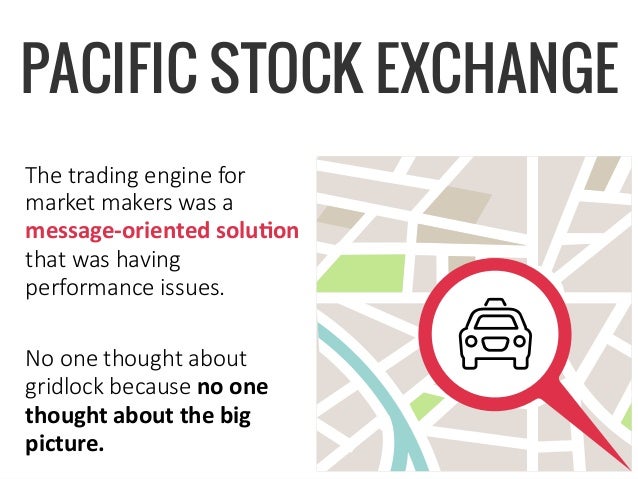 PACIFIC STOCK EXCHANGE

The trading engine for market makers was a message-oriented solution that was having performance issues.

No one thought about gridlock because no one thought about the big picture.